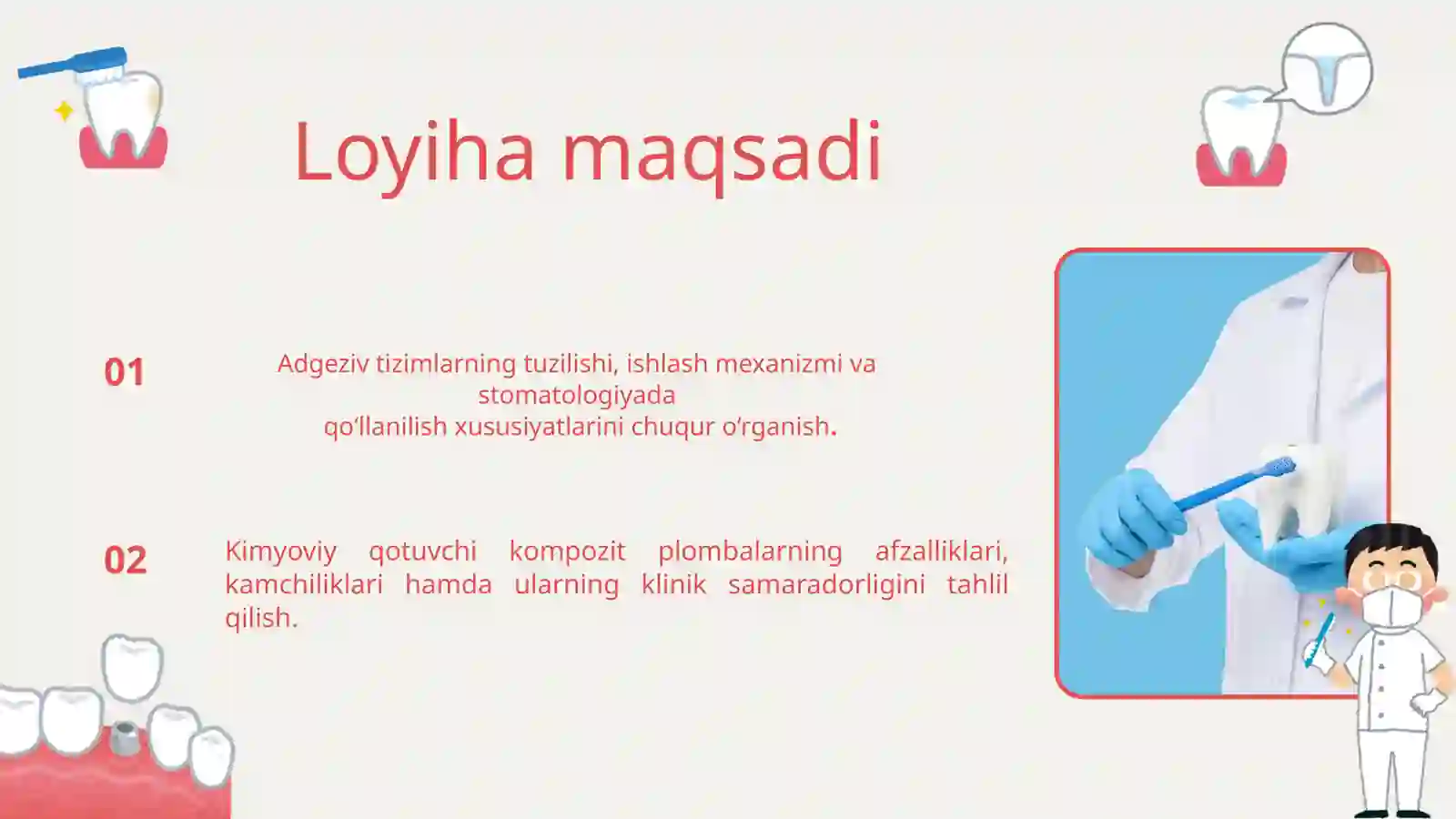 Loyiha maqsadi

01

Adgeziv tizimlarning tuzilishi, ishlash mexanizmi va stomatologiyada qo‘llanilish xususiyatlarini chuqur o‘rganish.

02

Kimyoviy qotuvchi kompozit plombalarning afzalliklari, kamchiliklari hamda ularning klinik samaradorligini tahlil qilish.